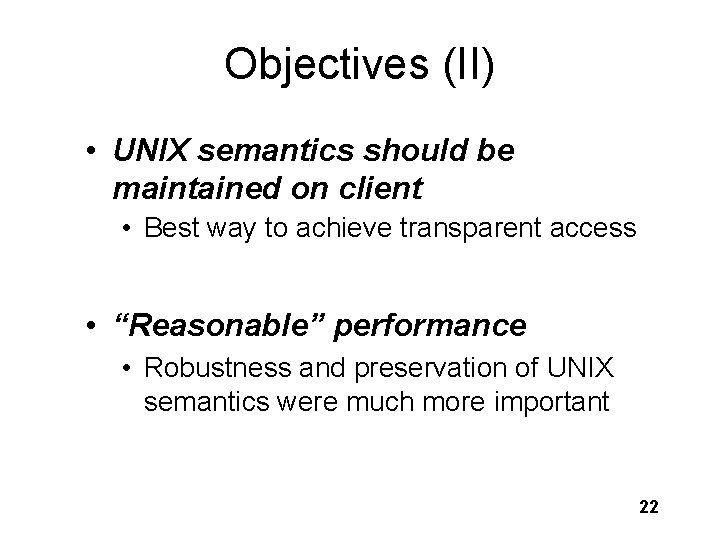 Objectives (II)

• UNIX semantics should be maintained on client
  • Best way to achieve transparent access

• “Reasonable” performance
  • Robustness and preservation of UNIX semantics were much more important

22